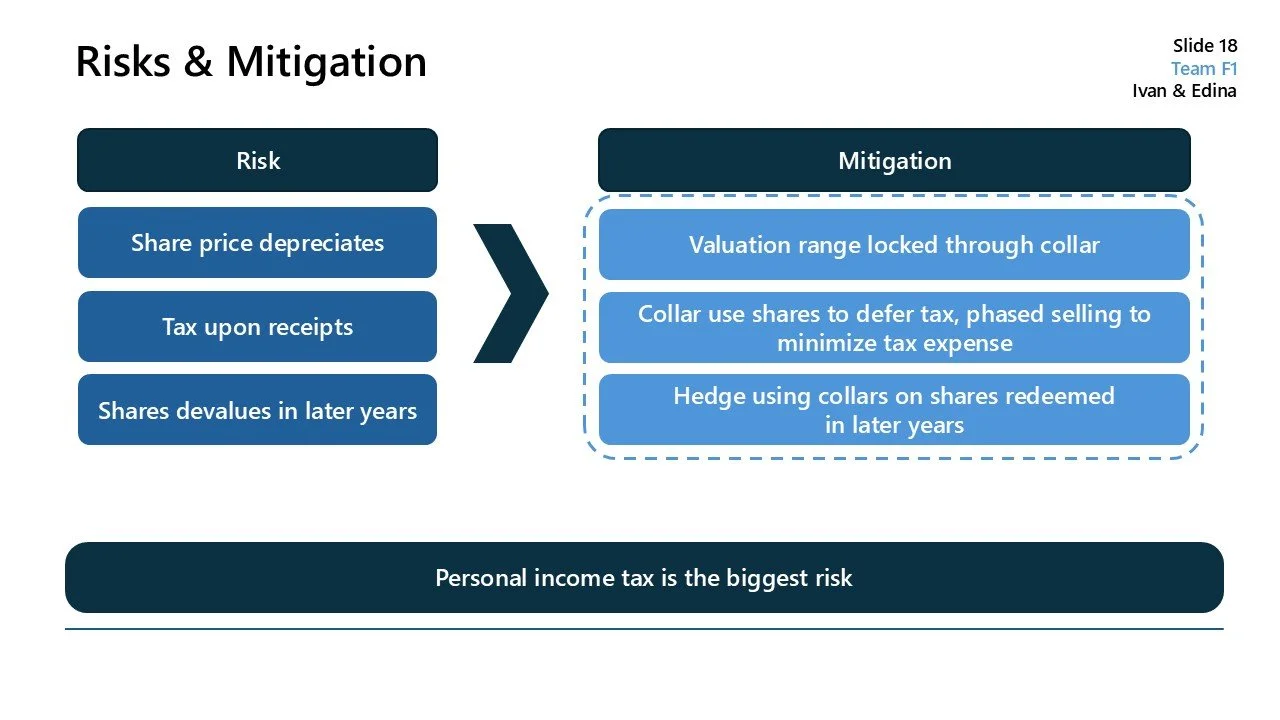 Risks & Mitigation

Slide 18
Team F1
Ivan & Edina

Risk

Share price depreciates

Tax upon receipts

Shares devalues in later years

Mitigation

Valuation range locked through collar

Collar use shares to defer tax, phased selling to minimize tax expense

Hedge using collars on shares redeemed in later years

Personal income tax is the biggest risk